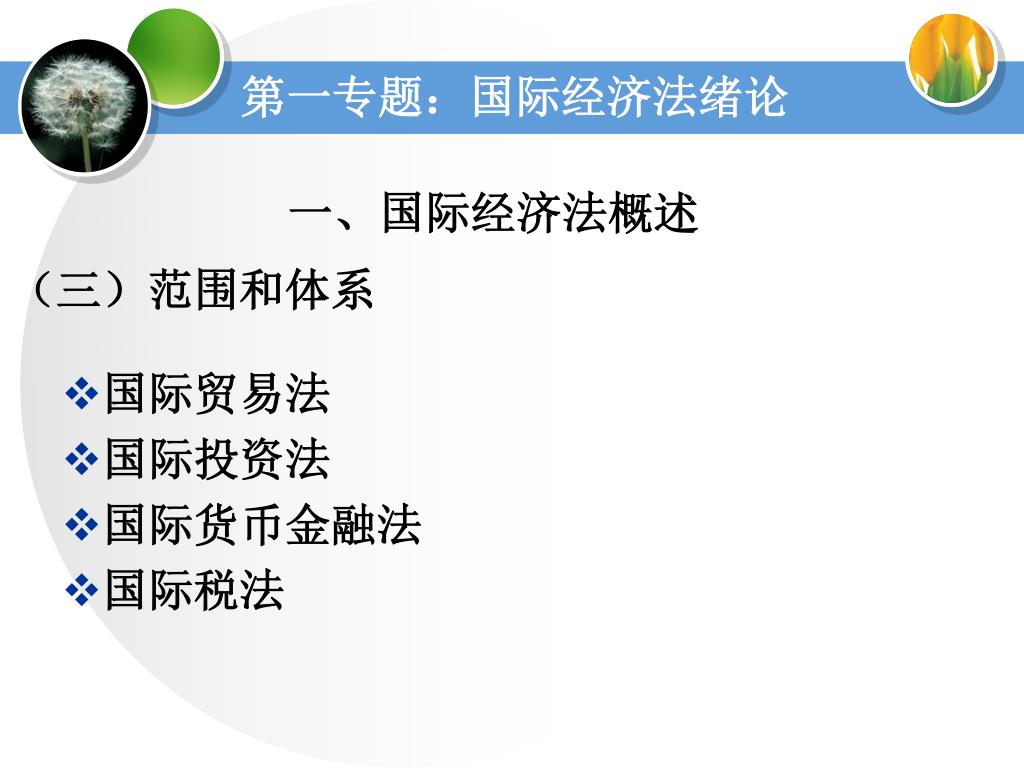 第一专题：国际经济法绪论

一、国际经济法概述

（三）范围和体系

❖国际贸易法
❖国际投资法
❖国际货币金融法
❖国际税法